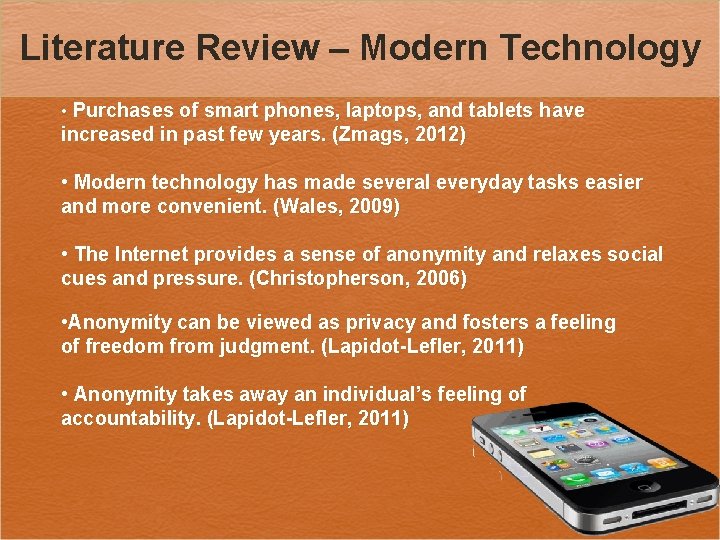 Literature Review – Modern Technology

• Purchases of smart phones, laptops, and tablets have increased in past few years. (Zmags, 2012)

• Modern technology has made several everyday tasks easier and more convenient. (Wales, 2009)

• The Internet provides a sense of anonymity and relaxes social cues and pressure. (Christopherson, 2006)

•Anonymity can be viewed as privacy and fosters a feeling of freedom from judgment. (Lapidot-Lefler, 2011)

• Anonymity takes away an individual's feeling of accountability. (Lapidot-Lefler, 2011)